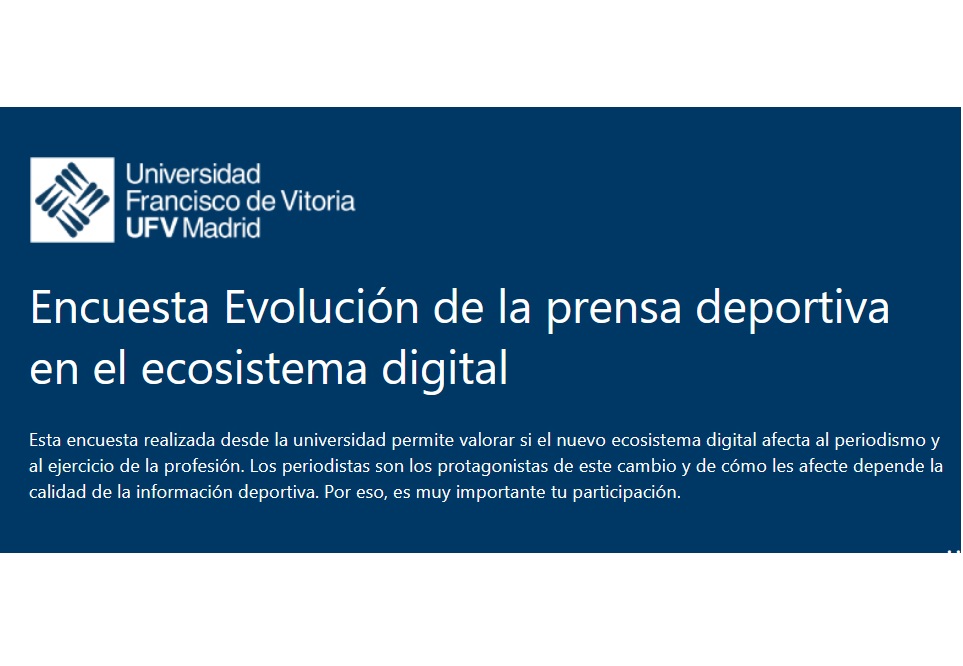 Universidad
Francisco de Vitoria
UFV Madrid

Encuesta Evolución de la prensa deportiva en el ecosistema digital

Esta encuesta realizada desde la universidad permite valorar si el nuevo ecosistema digital afecta al periodismo y al ejercicio de la profesión. Los periodistas son los protagonistas de este cambio y de cómo les afecte depende la calidad de la información deportiva. Por eso, es muy importante tu participación.